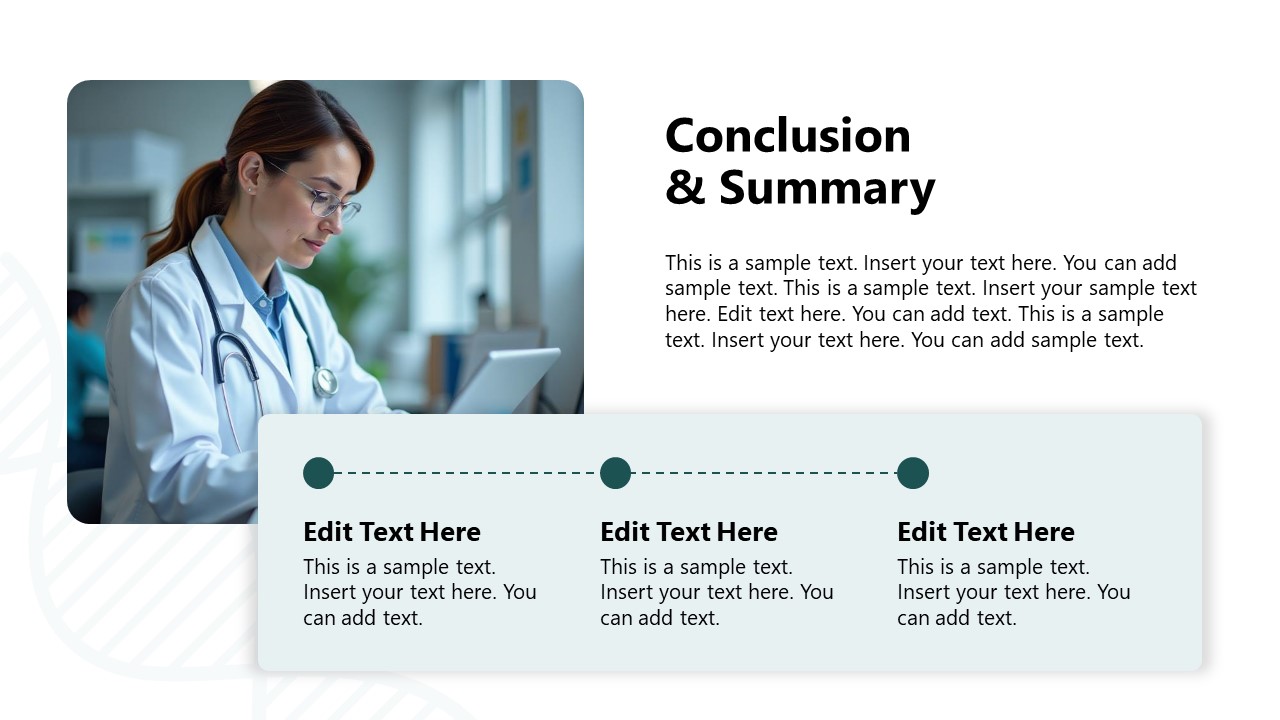 Conclusion
& Summary

This is a sample text. Insert your text here. You can add sample text. This is a sample text. Insert your sample text here. Edit text here. You can add text. This is a sample text. Insert your text here. You can add sample text.

Edit Text Here
This is a sample text. Insert your text here. You can add text.

Edit Text Here
This is a sample text. Insert your text here. You can add text.

Edit Text Here
This is a sample text. Insert your text here. You can add text.